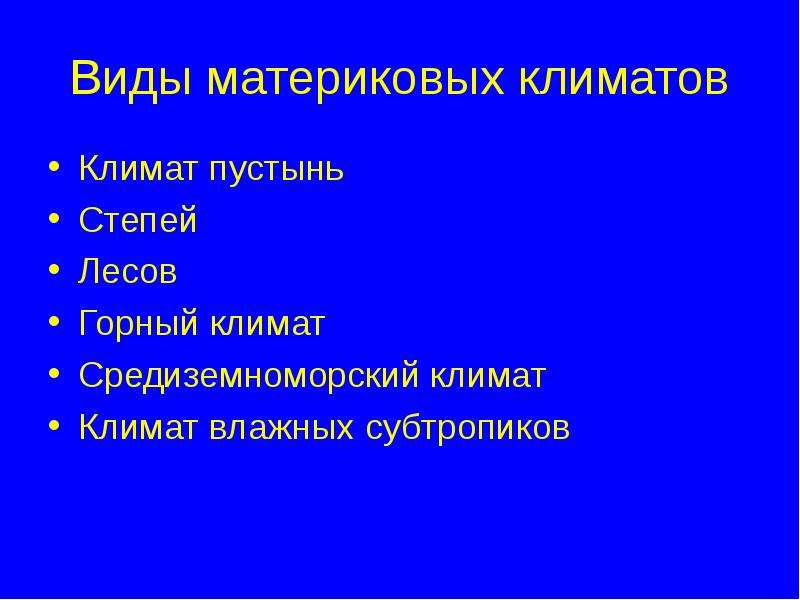 Виды материковых климатов

• Климат пустынь
• Степей
• Лесов
• Горный климат
• Средиземноморский климат
• Климат влажных субтропиков